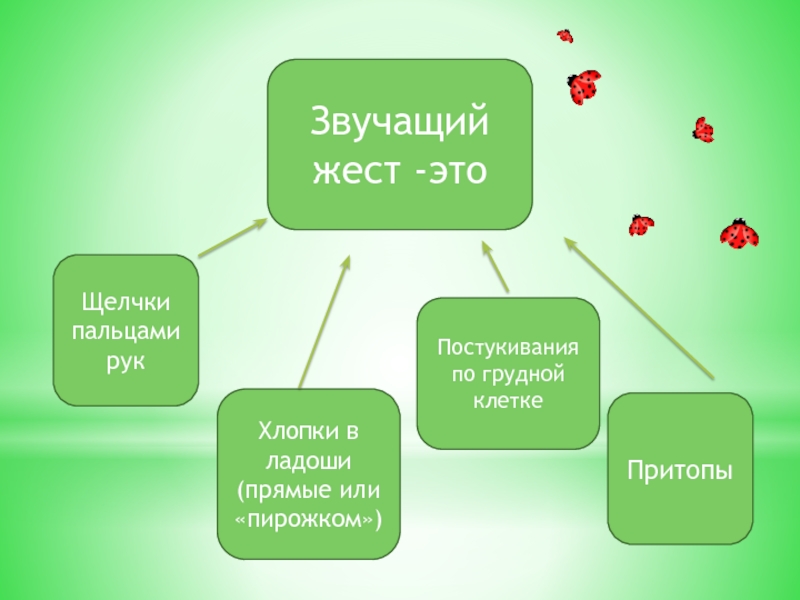 Звучащий жест -это

Щелчки пальцами рук

Хлопки в ладоши (прямые или «пирожком»)

Постукивания по грудной клетке

Притопы